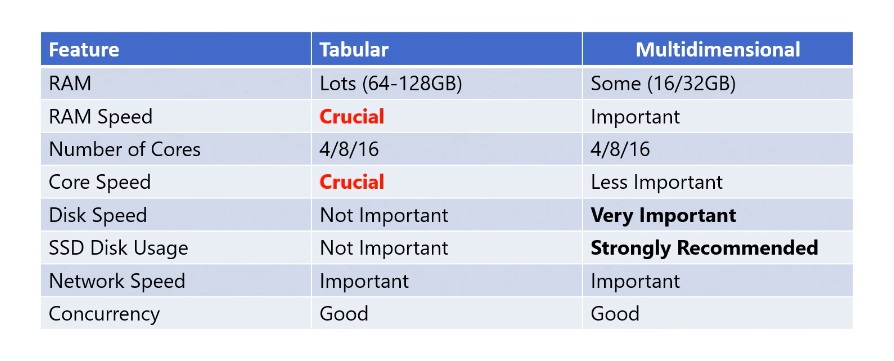 | Feature | Tabular | Multidimensional |
|---|---|---|
| RAM | Lots (64-128GB) | Some (16/32GB) |
| RAM Speed | Crucial | Important |
| Number of Cores | 4/8/16 | 4/8/16 |
| Core Speed | Crucial | Less Important |
| Disk Speed | Not Important | Very Important |
| SSD Disk Usage | Not Important | Strongly Recommended |
| Network Speed | Important | Important |
| Concurrency | Good | Good |